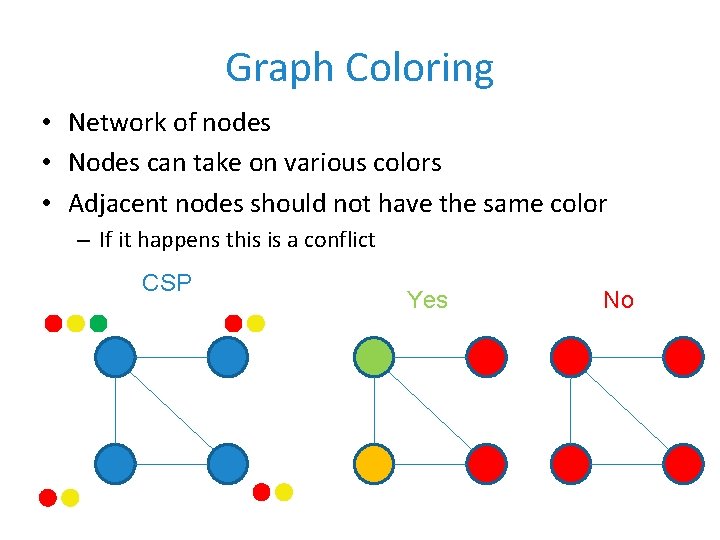 Graph Coloring

• Network of nodes
• Nodes can take on various colors
• Adjacent nodes should not have the same color
– If it happens this is a conflict

CSP

Yes

No